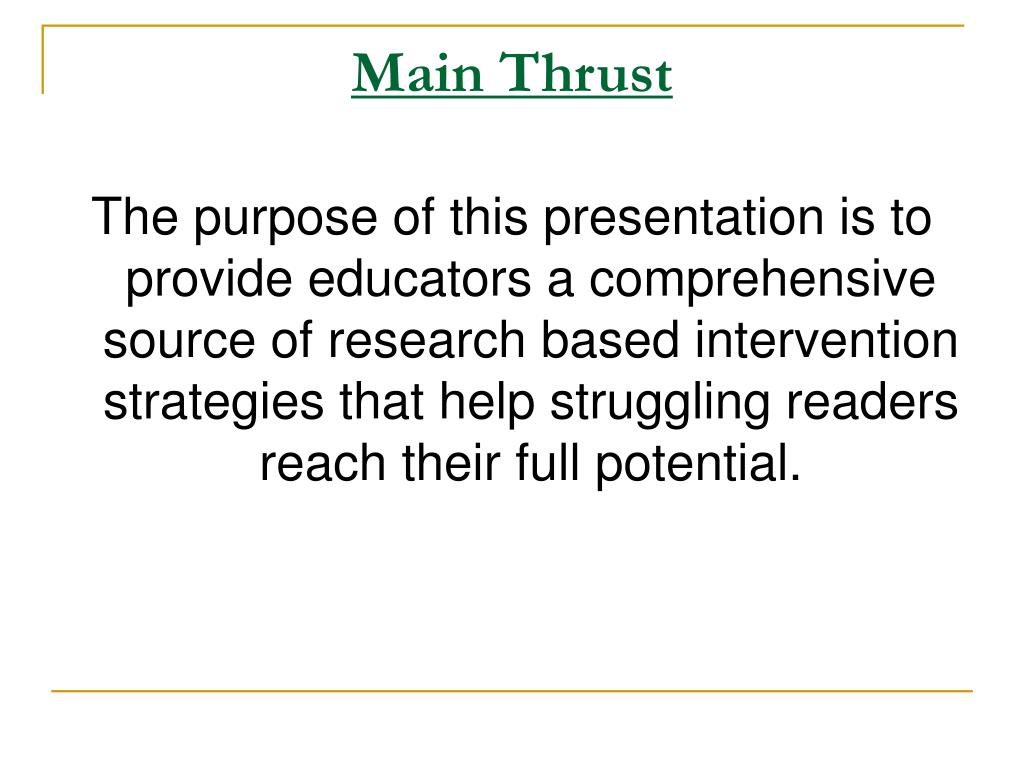 Main Thrust

The purpose of this presentation is to provide educators a comprehensive source of research based intervention strategies that help struggling readers reach their full potential.